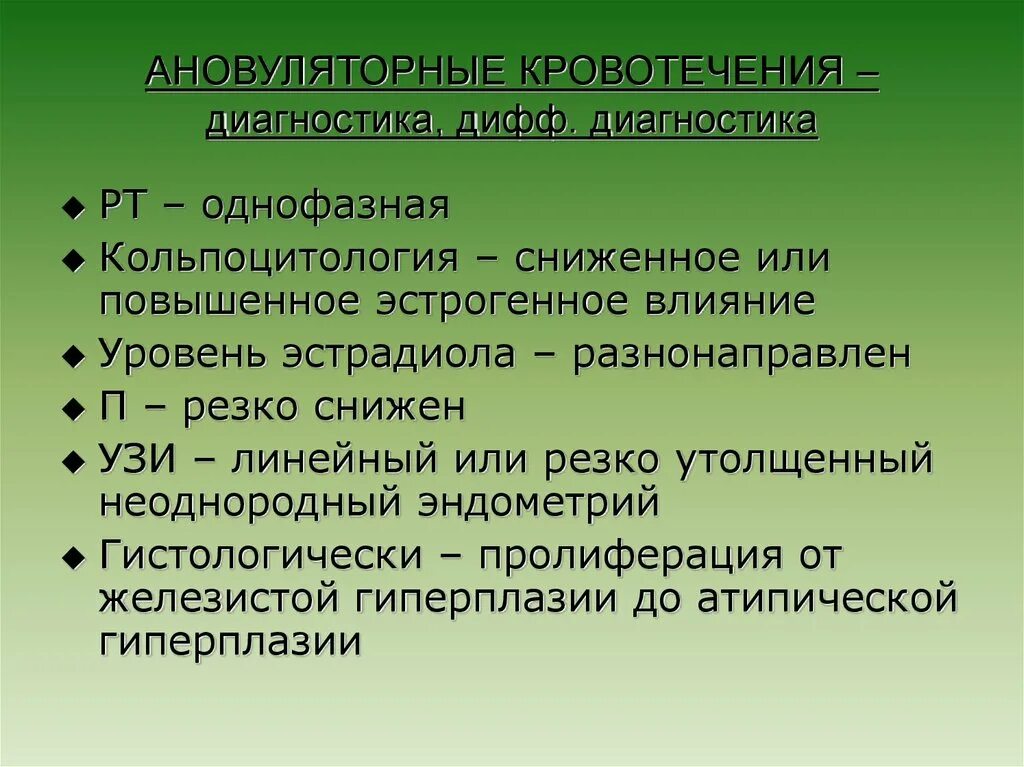 АНОВУЛЯТОРНЫЕ КРОВОТЕЧЕНИЯ – диагностика, дифф. диагностика

◆ РТ – однофазная
◆ Кольпоцитология – сниженное или повышенное эстрогенное влияние
◆ Уровень эстрадиола – разнонаправлен
◆ П – резко снижен
◆ УЗИ – линейный или резко утолщенный неоднородный эндометрий
◆ Гистологически – пролиферация от железистой гиперплазии до атипической гиперплазии